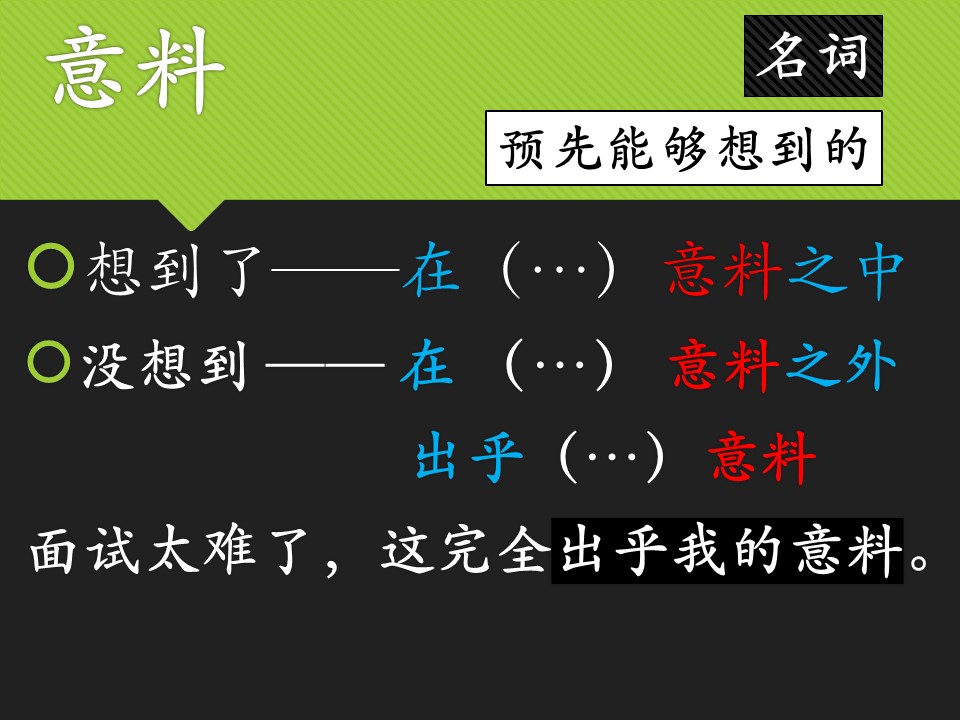 意料

名词

预先能够想到的

想到了——在（…）意料之中

没想到——在（…）意料之外

出乎（…）意料

面试太难了，这完全出乎我的意料。